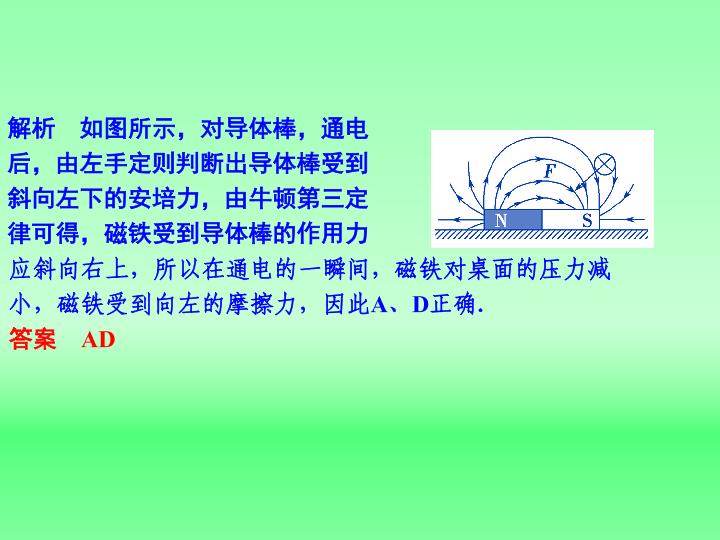 解析　如图所示，对导体棒，通电后，由左手定则判断出导体棒受到斜向左下的安培力，由牛顿第三定律可得，磁铁受到导体棒的作用力应斜向右上，所以在通电的一瞬间，磁铁对桌面的压力减小，磁铁受到向左的摩擦力，因此A、D正确.

F

N　S

答案　AD